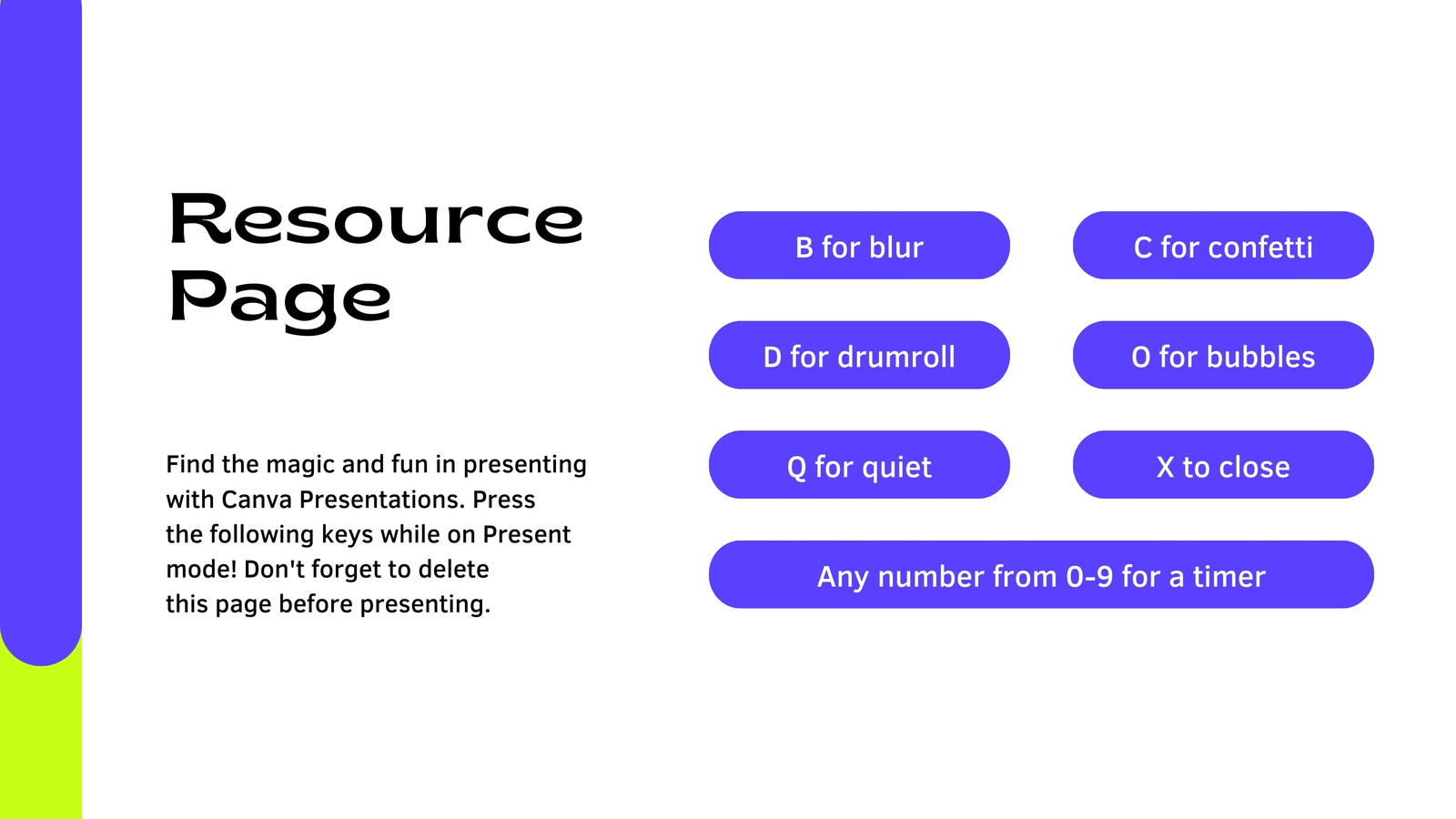 Resource Page

Find the magic and fun in presenting with Canva Presentations. Press the following keys while on Present mode! Don't forget to delete this page before presenting.

B for blur

C for confetti

D for drumroll

O for bubbles

Q for quiet

X to close

Any number from 0-9 for a timer